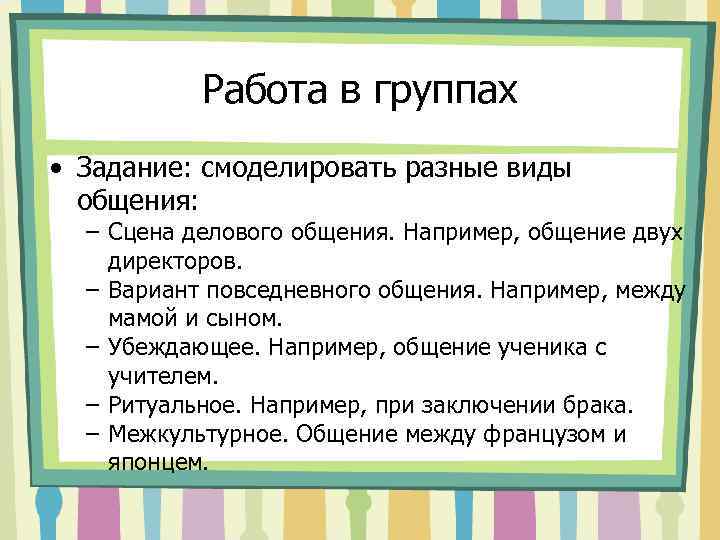 Работа в группах

• Задание: смоделировать разные виды общения:
– Сцена делового общения. Например, общение двух директоров.
– Вариант повседневного общения. Например, между мамой и сыном.
– Убеждающее. Например, общение ученика с учителем.
– Ритуальное. Например, при заключении брака.
– Межкультурное. Общение между французом и японцем.